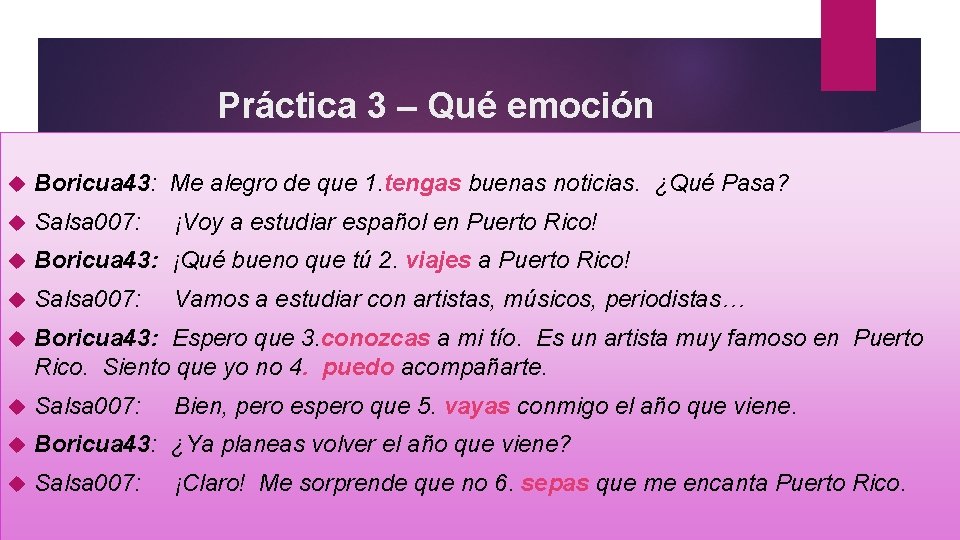 Práctica 3 – Qué emoción

Boricua43: Me alegro de que 1.tengas buenas noticias. ¿Qué Pasa?

Salsa007: ¡Voy a estudiar español en Puerto Rico!

Boricua43: ¡Qué bueno que tú 2. viajes a Puerto Rico!

Salsa007: Vamos a estudiar con artistas, músicos, periodistas…

Boricua43: Espero que 3.conozcas a mi tío. Es un artista muy famoso en Puerto Rico. Siento que yo no 4. puedo acompañarte.

Salsa007: Bien, pero espero que 5. vayas conmigo el año que viene.

Boricua43: ¿Ya planeas volver el año que viene?

Salsa007: ¡Claro! Me sorprende que no 6. sepas que me encanta Puerto Rico.